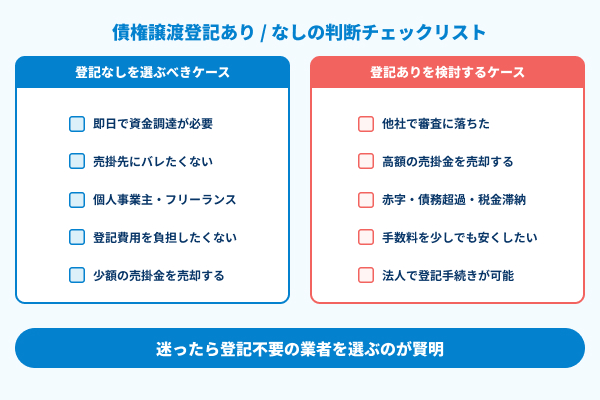 債権譲渡登記あり / なしの判断チェックリスト

登記なしを選ぶべきケース

即日で資金調達が必要

売掛先にバレたくない

個人事業主・フリーランス

登記費用を負担したくない

少額の売掛金を売却する

登記ありを検討するケース

他社で審査に落ちた

高額の売掛金を売却する

赤字・債務超過・税金滞納

手数料を少しでも安くしたい

法人で登記手続きが可能

迷ったら登記不要の業者を選ぶのが賢明